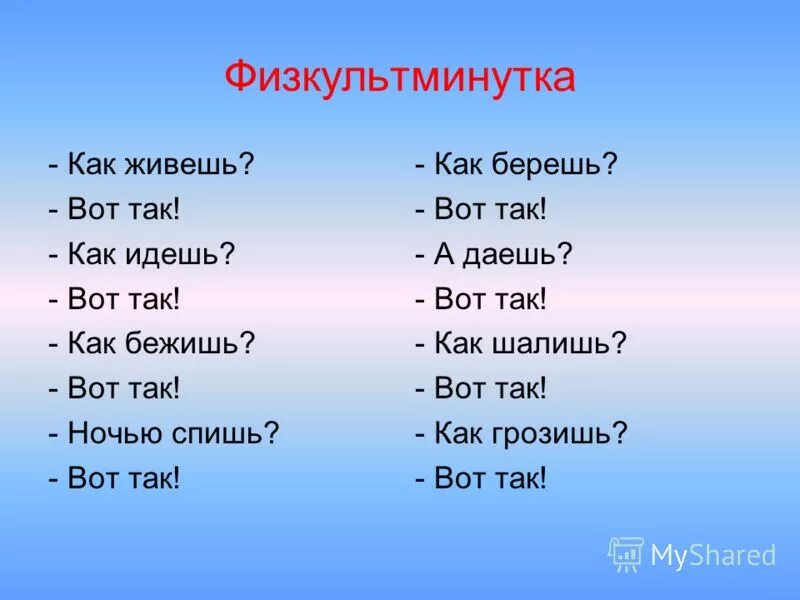 Физкультминутка

- Как живешь?
- Вот так!
- Как идешь?
- Вот так!
- Как бежишь?
- Вот так!
- Ночью спишь?
- Вот так!

- Как берешь?
- Вот так!
- А даешь?
- Вот так!
- Как шалишь?
- Вот так!
- Как грозишь?
- Вот так!

MyShared